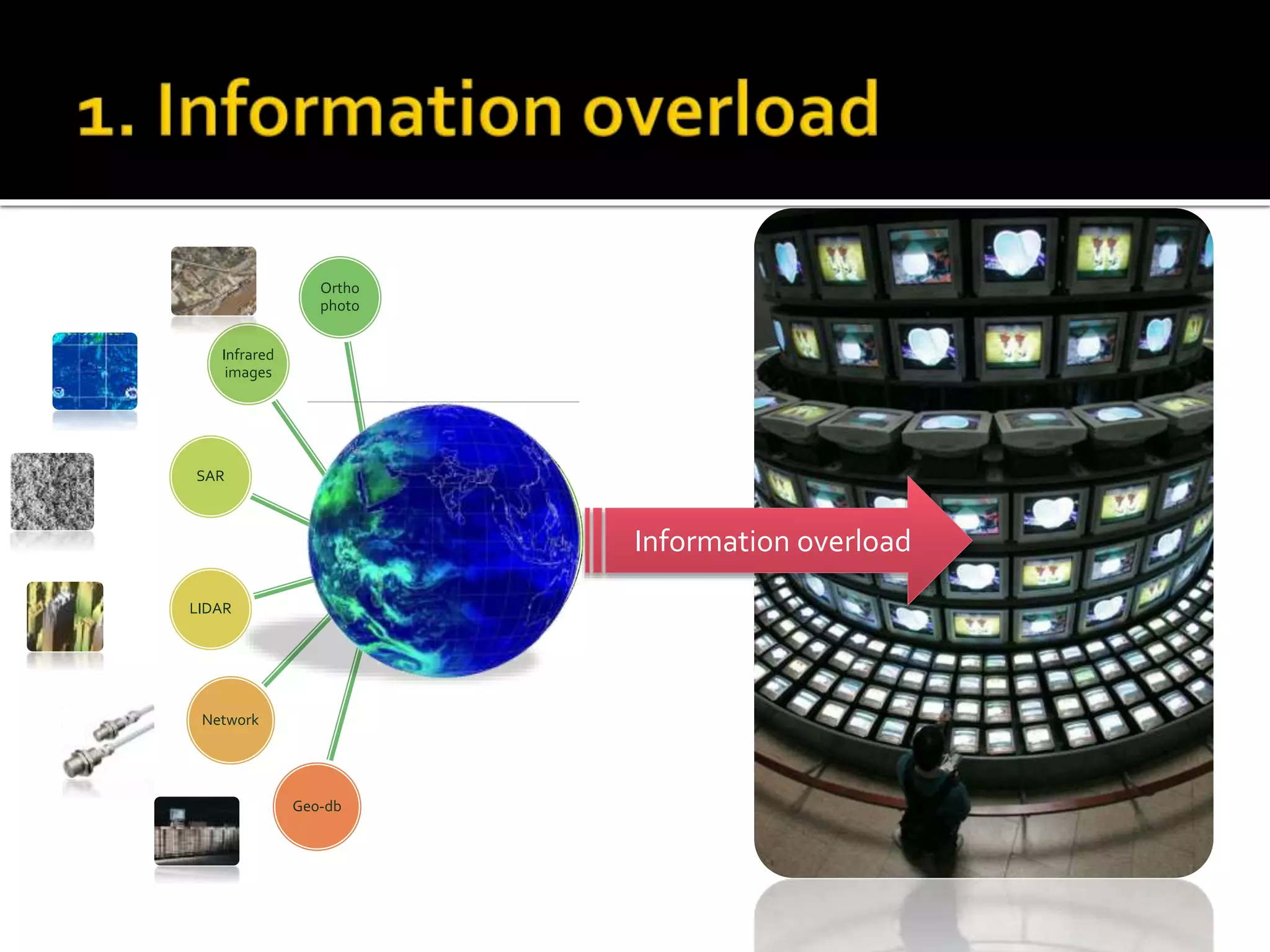 1. Information overload

Ortho photo

Infrared images

SAR

LIDAR

Network

Geo-db

Information overload